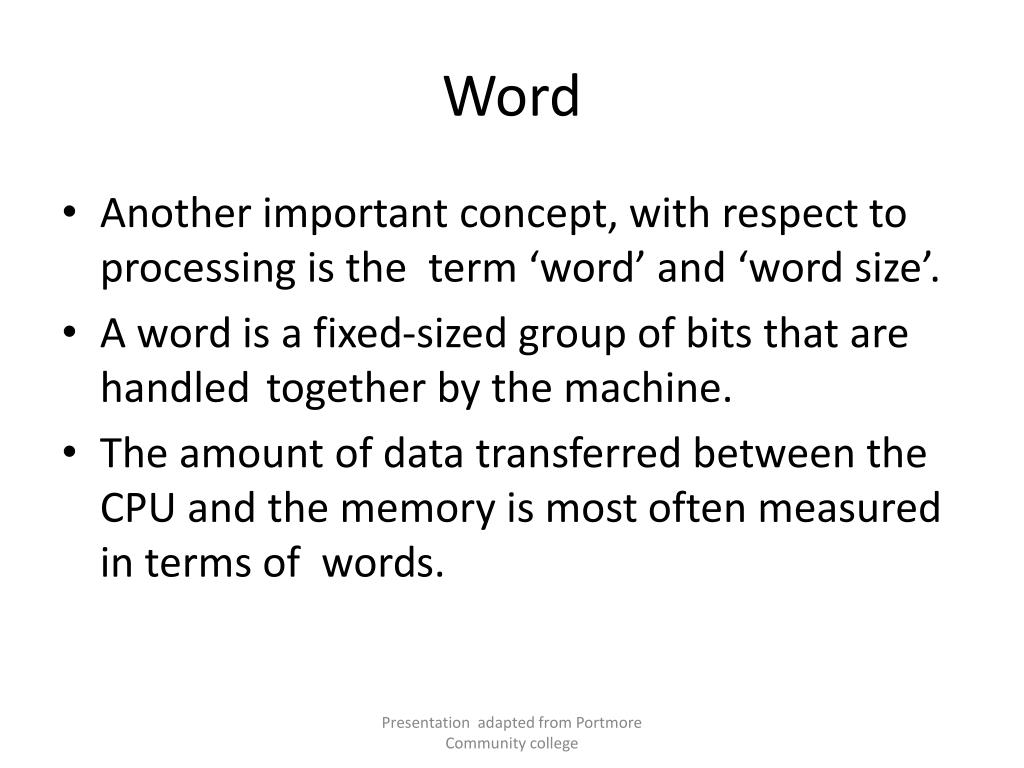 Word

• Another important concept, with respect to processing is the term ‘word’ and ‘word size’.
• A word is a fixed-sized group of bits that are handled together by the machine.
• The amount of data transferred between the CPU and the memory is most often measured in terms of words.

Presentation adapted from Portmore Community college